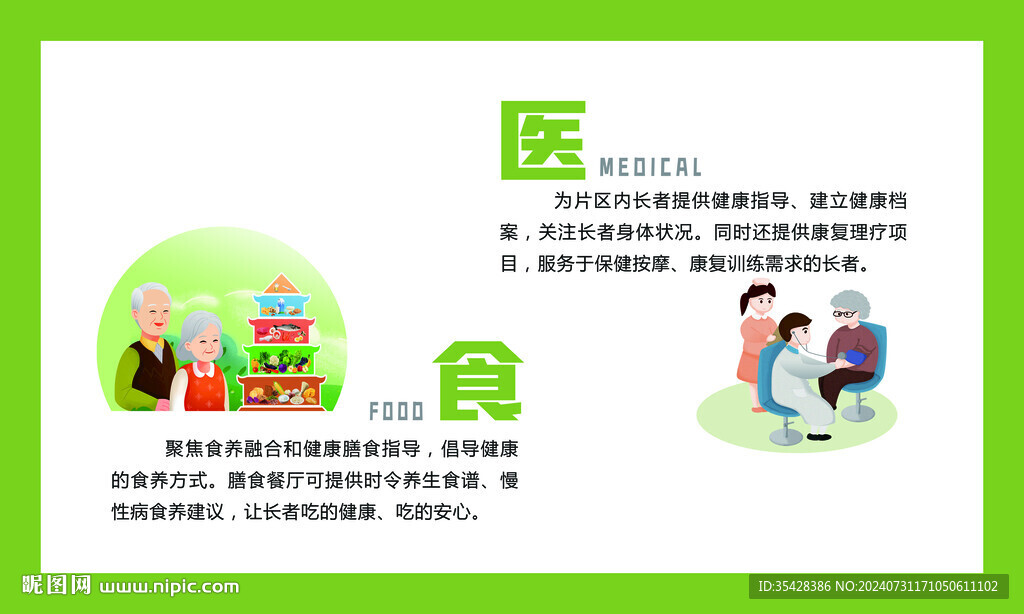 医 MEDICAL

为片区内长者提供健康指导、建立健康档案，关注长者身体状况。同时还提供康复理疗项目，服务于保健按摩、康复训练需求的长者。

FOOD 食

聚焦食养融合和健康膳食指导，倡导健康的食养方式。膳食餐厅可提供时令养生食谱、慢性病食养建议，让长者吃的健康、吃的安心。

昵图网 www.nipic.com

ID:35428386 NO:20240731171050611102